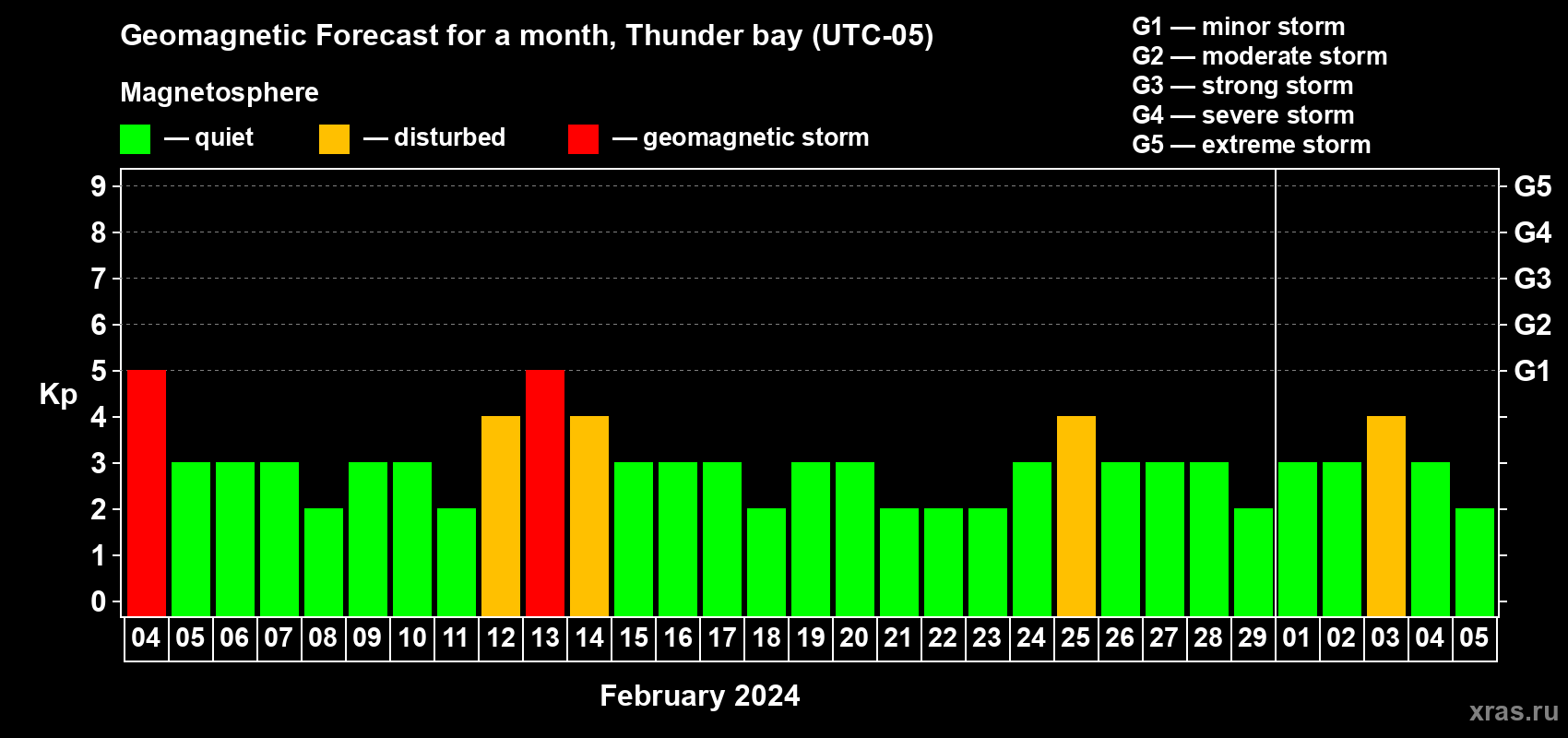 Geomagnetic Forecast for a month, Thunder bay (UTC-05)

Magnetosphere

— quiet — disturbed — geomagnetic storm

G1 — minor storm
G2 — moderate storm
G3 — strong storm
G4 — severe storm
G5 — extreme storm

Kp

9 8 7 6 5 4 3 2 1 0

G5 G4 G3 G2 G1

04 05 06 07 08 09 10 11 12 13 14 15 16 17 18 19 20 21 22 23 24 25 26 27 28 29 01 02 03 04 05

February 2024

xras.ru